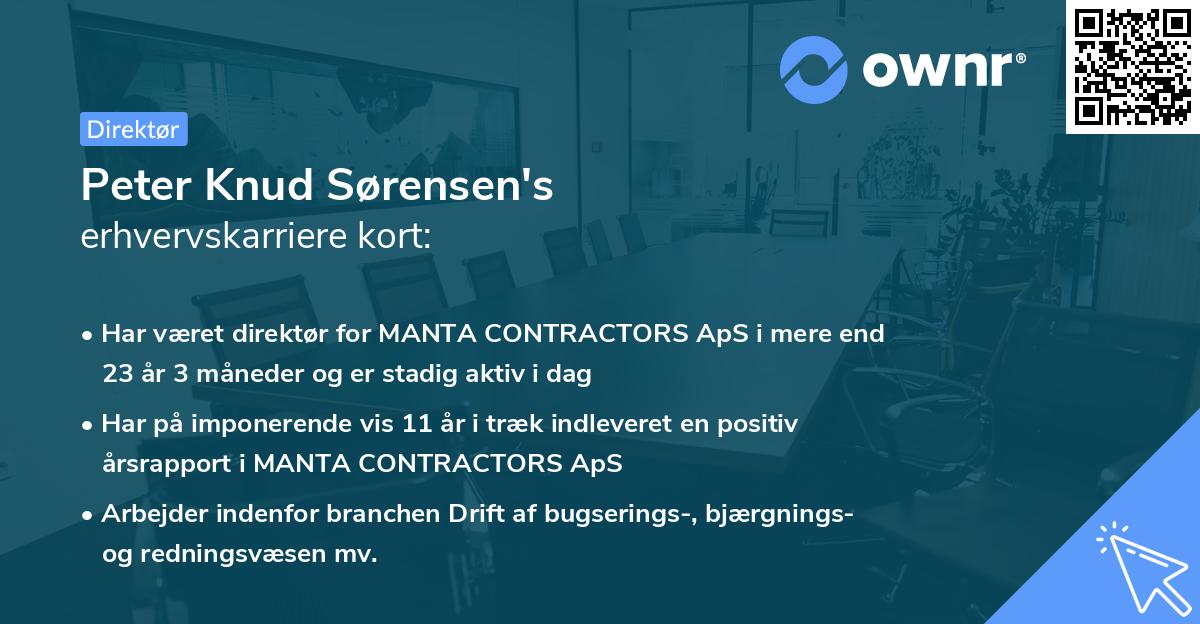 ownr®

Direktør

Peter Knud Sørensen's
erhvervskarriere kort:

• Har været direktør for MANTA CONTRACTORS ApS i mere end 23 år 3 måneder og er stadig aktiv i dag

• Har på imponerende vis 11 år i træk indleveret en positiv årsrapport i MANTA CONTRACTORS ApS

• Arbejder indenfor branchen Drift af bugserings-, bjærgnings- og redningsvæsen mv.